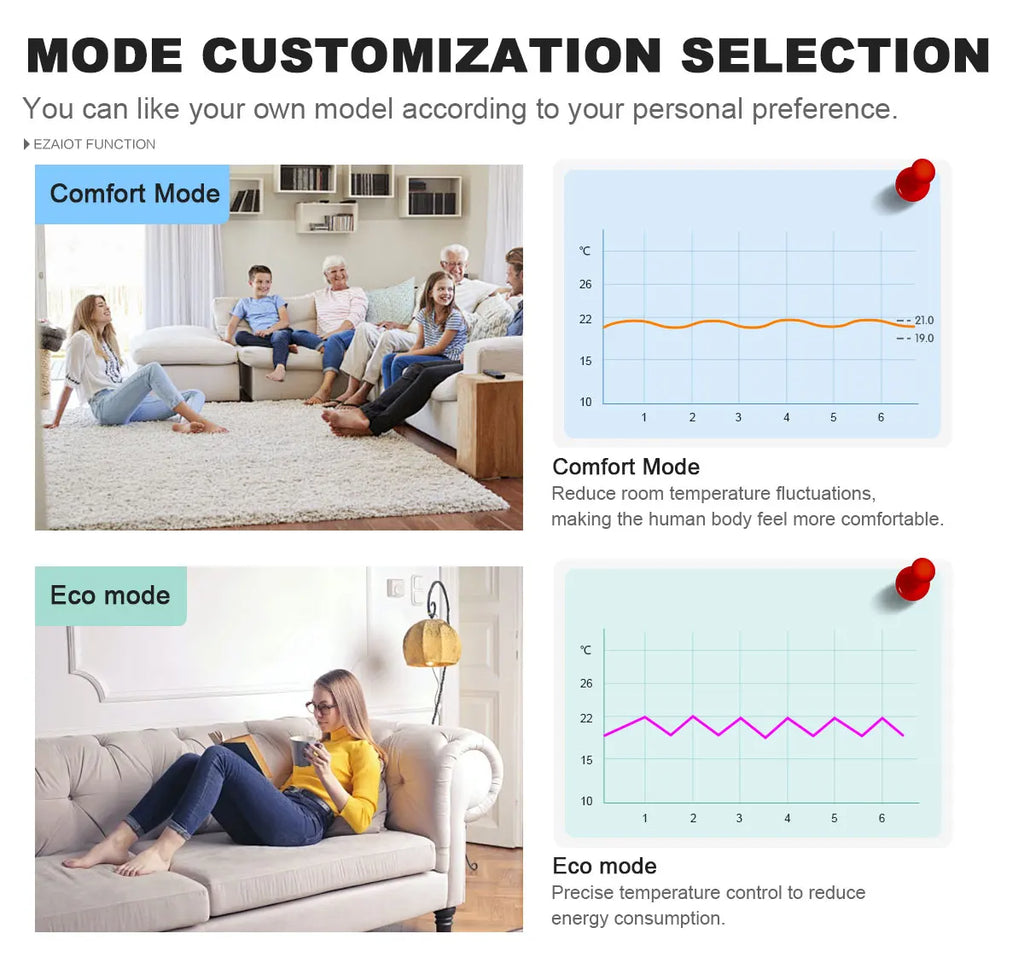 MODE CUSTOMIZATION SELECTION

You can like your own model according to your personal preference.

EZAIOT FUNCTION

Comfort Mode

℃
26
22
15
10
1 2 3 4 5 6
21.0
19.0

Comfort Mode

Reduce room temperature fluctuations, making the human body feel more comfortable.

Eco mode

℃
26
22
15
10
1 2 3 4 5 6

Eco mode

Precise temperature control to reduce energy consumption.